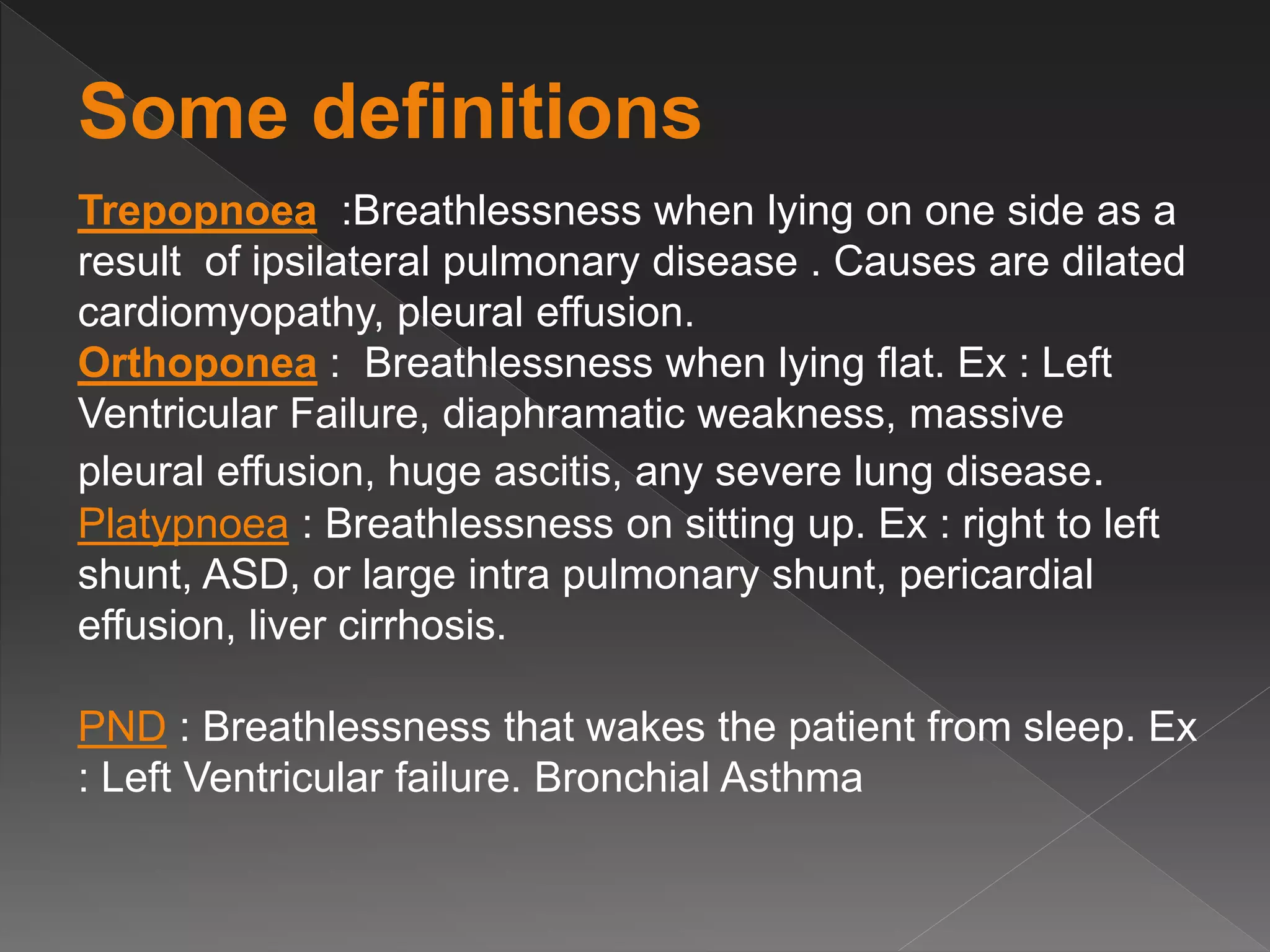 Some definitions

Trepopnoea :Breathlessness when lying on one side as a result of ipsilateral pulmonary disease . Causes are dilated cardiomyopathy, pleural effusion.
Orthoponea : Breathlessness when lying flat. Ex : Left Ventricular Failure, diaphramatic weakness, massive pleural effusion, huge ascitis, any severe lung disease.
Platypnoea : Breathlessness on sitting up. Ex : right to left shunt, ASD, or large intra pulmonary shunt, pericardial effusion, liver cirrhosis.

PND : Breathlessness that wakes the patient from sleep. Ex : Left Ventricular failure. Bronchial Asthma